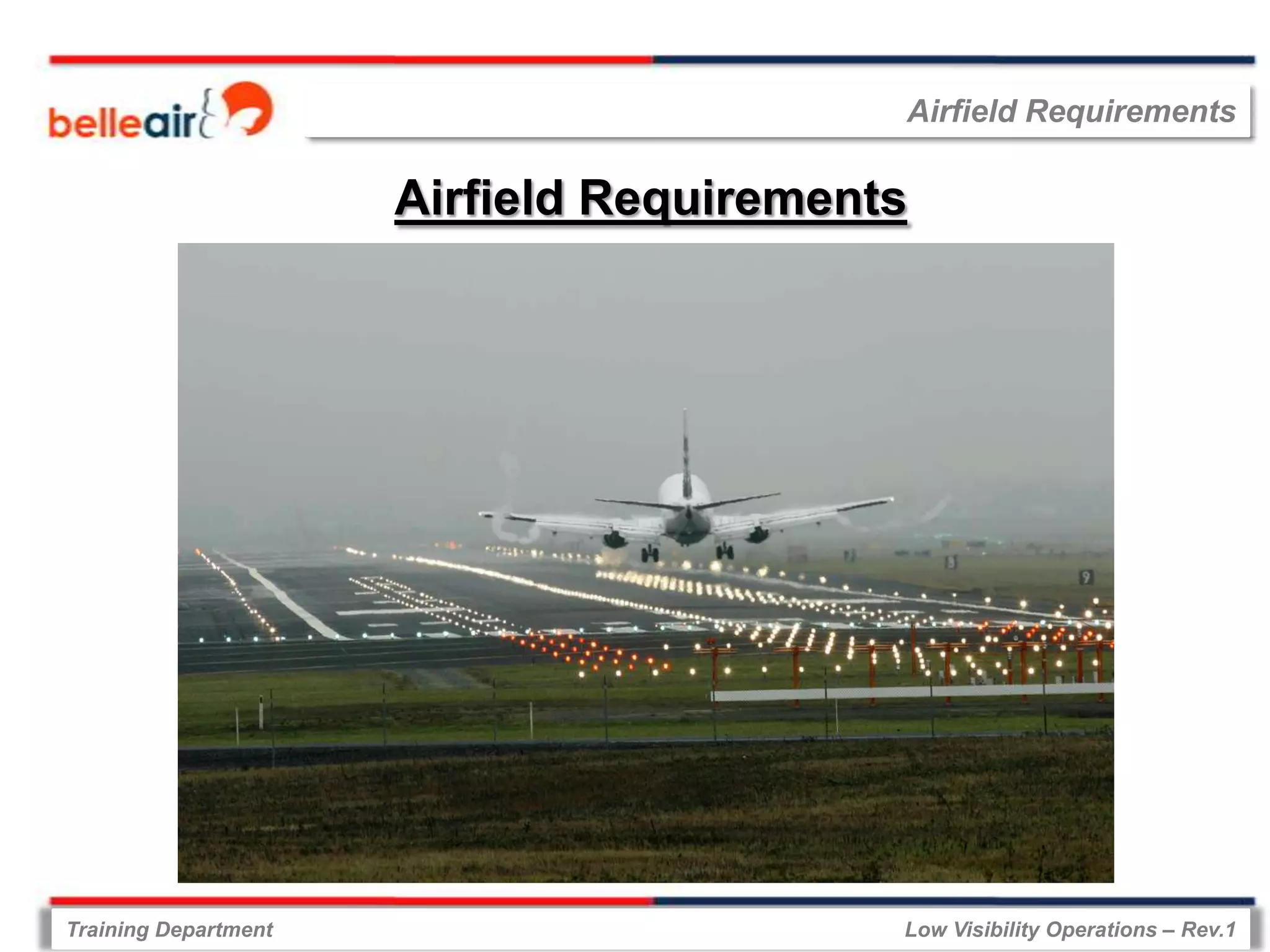 belleair

Airfield Requirements

Airfield Requirements

9

Training Department

Low Visibility Operations – Rev.1